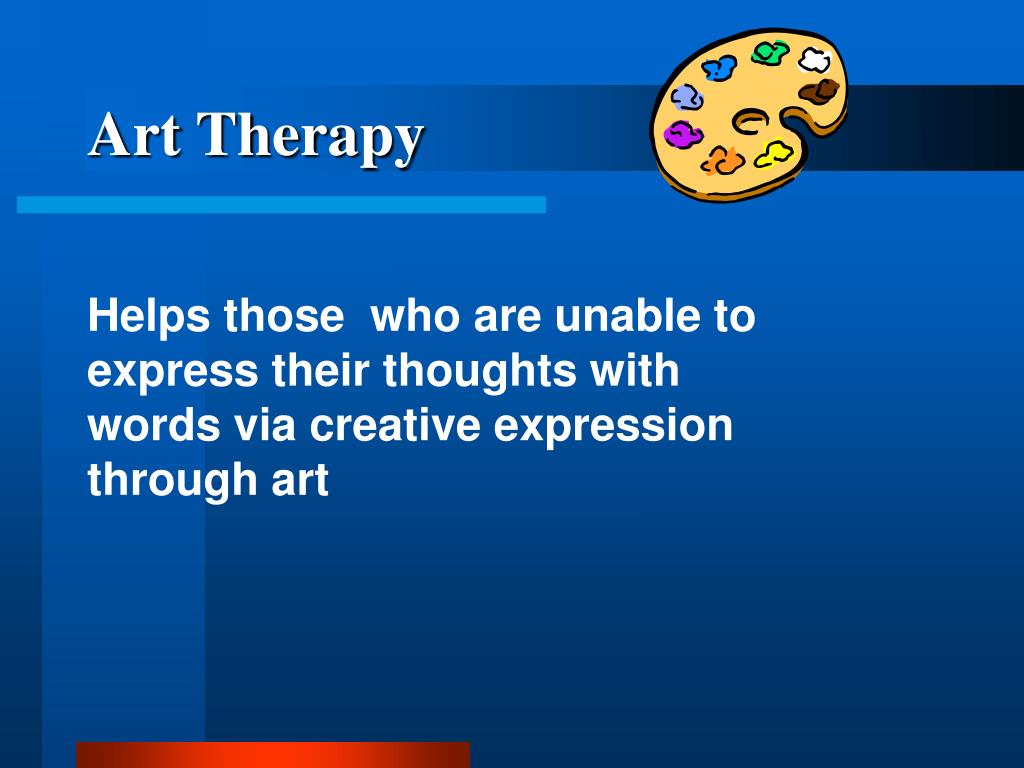 Art Therapy

Helps those  who are unable to express their thoughts with words via creative expression through art